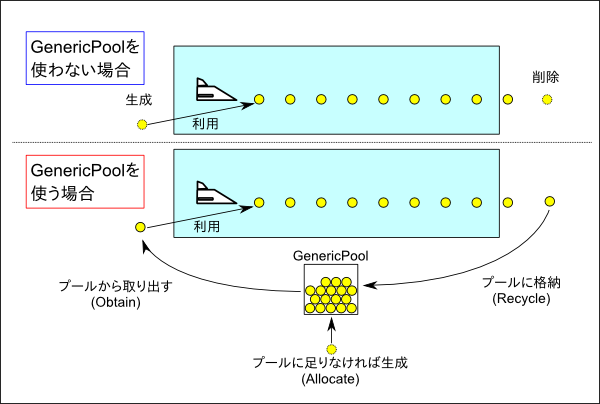 GenericPoolを使わない場合

生成

利用

削除

GenericPoolを使う場合

利用

GenericPool

プールから取り出す
(Obtain)

プールに格納
(Recycle)

プールに足りなければ生成
(Allocate)